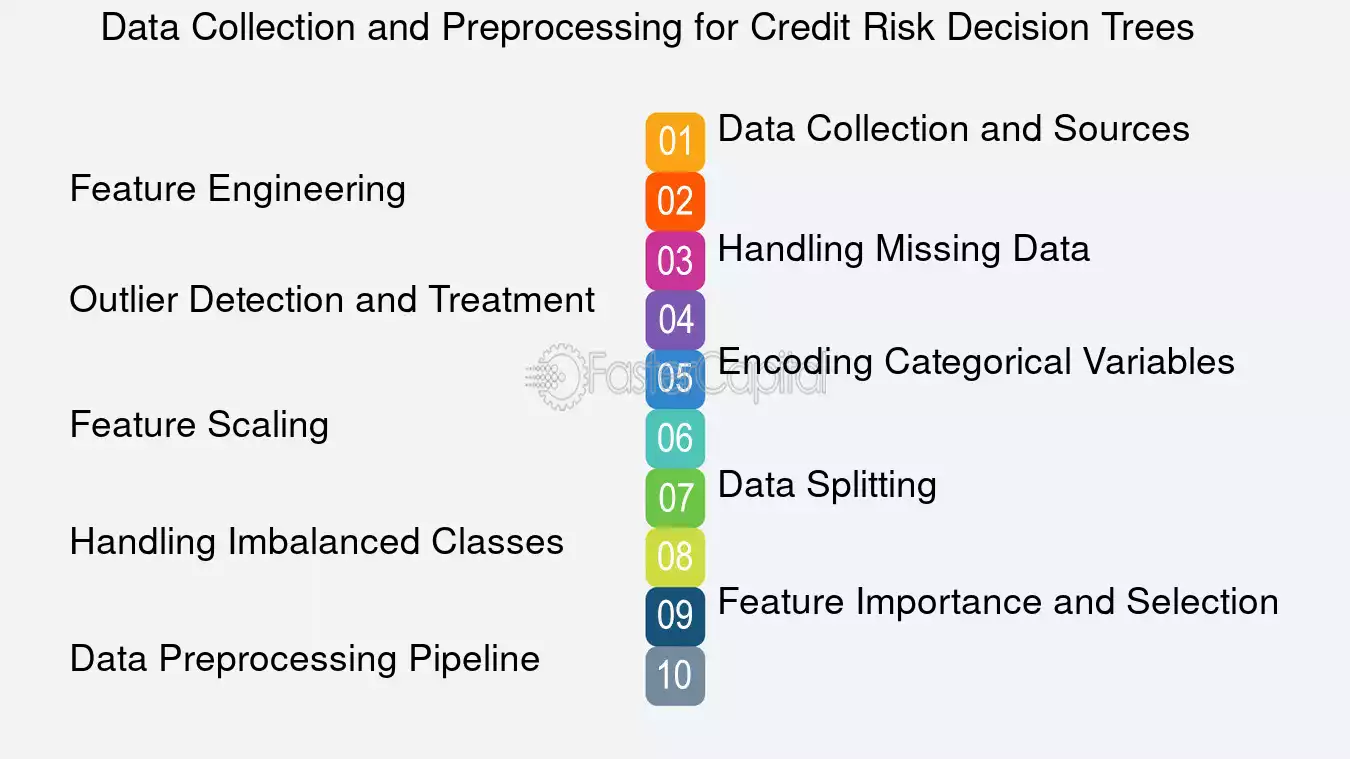 Data Collection and Preprocessing for Credit Risk Decision Trees

01 Data Collection and Sources

02 Feature Engineering

03 Handling Missing Data

04 Outlier Detection and Treatment

05 Encoding Categorical Variables

06 Feature Scaling

07 Data Splitting

08 Handling Imbalanced Classes

09 Feature Importance and Selection

10 Data Preprocessing Pipeline

FasterCapital